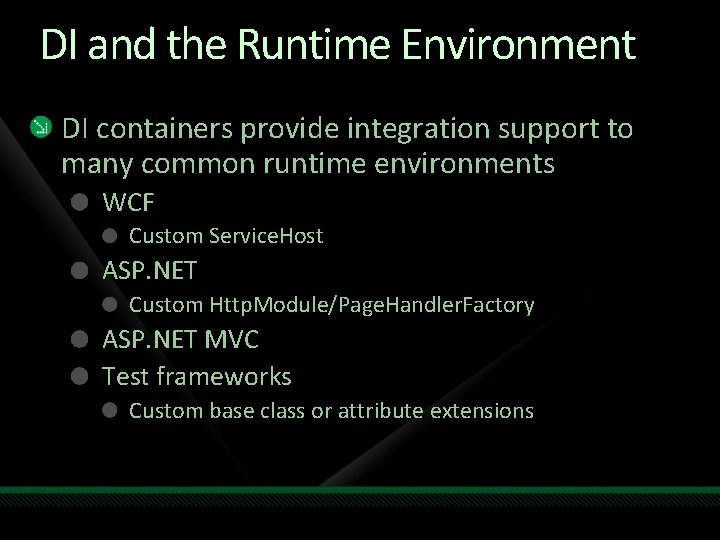 DI and the Runtime Environment

DI containers provide integration support to many common runtime environments

WCF

Custom ServiceHost

ASP.NET

Custom HttpModule/PageHandlerFactory

ASP.NET MVC

Test frameworks

Custom base class or attribute extensions